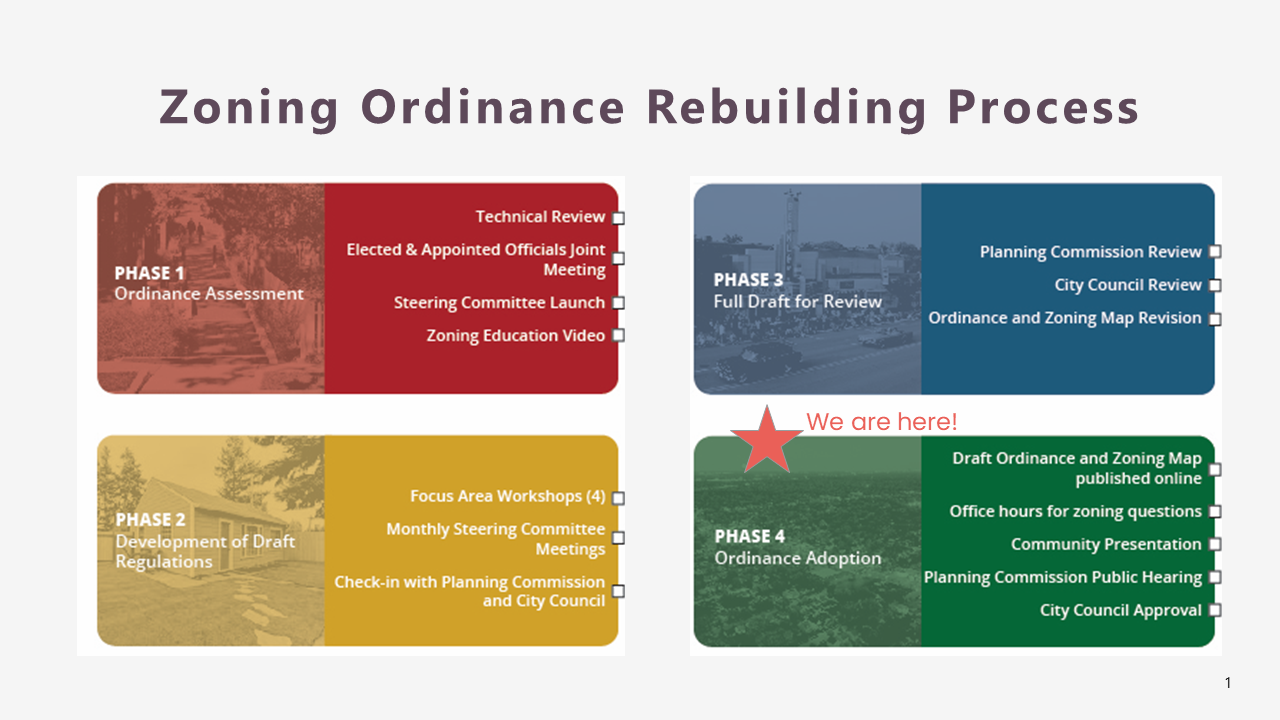 Zoning Ordinance Rebuilding Process

PHASE 1
Ordinance Assessment

Technical Review
Elected & Appointed Officials Joint Meeting
Steering Committee Launch
Zoning Education Video

PHASE 2
Development of Draft Regulations

Focus Area Workshops (4)
Monthly Steering Committee Meetings
Check-in with Planning Commission and City Council

PHASE 3
Full Draft for Review

Planning Commission Review
City Council Review
Ordinance and Zoning Map Revision

We are here!

PHASE 4
Ordinance Adoption

Draft Ordinance and Zoning Map published online
Office hours for zoning questions
Community Presentation
Planning Commission Public Hearing
City Council Approval

1